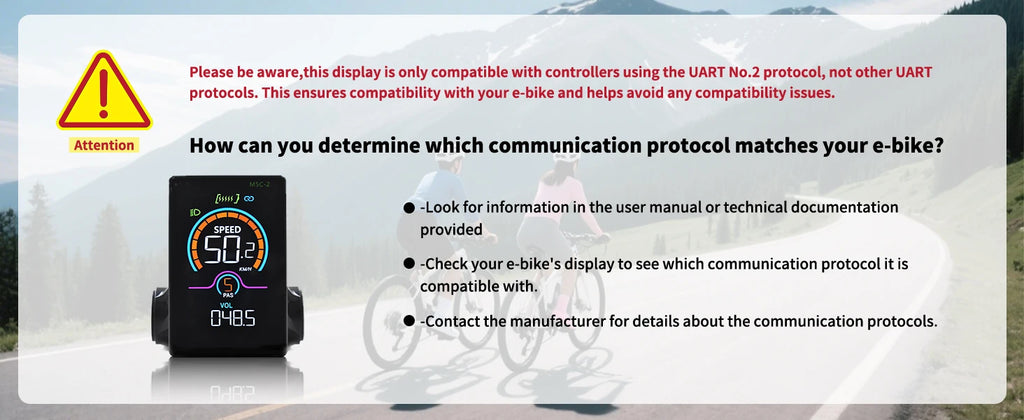 Attention

Please be aware,this display is only compatible with controllers using the UART No.2 protocol, not other UART protocols. This ensures compatibility with your e-bike and helps avoid any compatibility issues.

How can you determine which communication protocol matches your e-bike?

MSC-2

SPEED

50.2

KM/H

5

PAS

VOL

048.5

● -Look for information in the user manual or technical documentation provided

● -Check your e-bike's display to see which communication protocol it is compatible with.

● -Contact the manufacturer for details about the communication protocols.